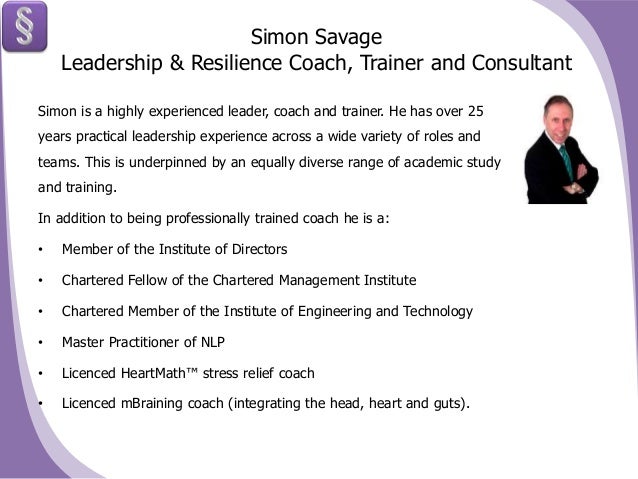 §

Simon Savage
Leadership & Resilience Coach, Trainer and Consultant

Simon is a highly experienced leader, coach and trainer. He has over 25 years practical leadership experience across a wide variety of roles and teams. This is underpinned by an equally diverse range of academic study and training.

In addition to being professionally trained coach he is a:

• Member of the Institute of Directors
• Chartered Fellow of the Chartered Management Institute
• Chartered Member of the Institute of Engineering and Technology
• Master Practitioner of NLP
• Licenced HeartMath™ stress relief coach
• Licenced mBraining coach (integrating the head, heart and guts).